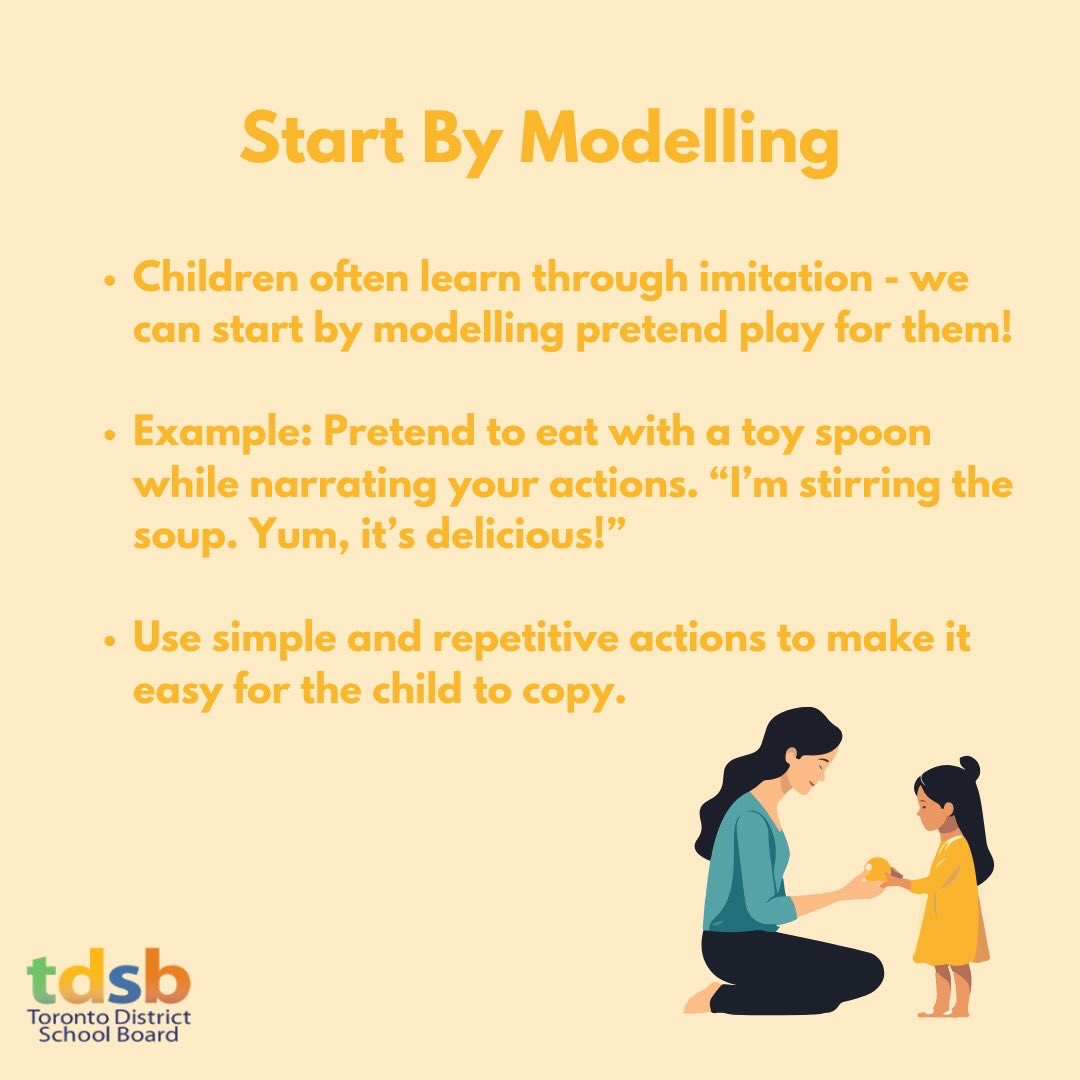 Start By Modelling

• Children often learn through imitation - we can start by modelling pretend play for them!

• Example: Pretend to eat with a toy spoon while narrating your actions. “I’m stirring the soup. Yum, it’s delicious!”

• Use simple and repetitive actions to make it easy for the child to copy.

tdsb
Toronto District School Board